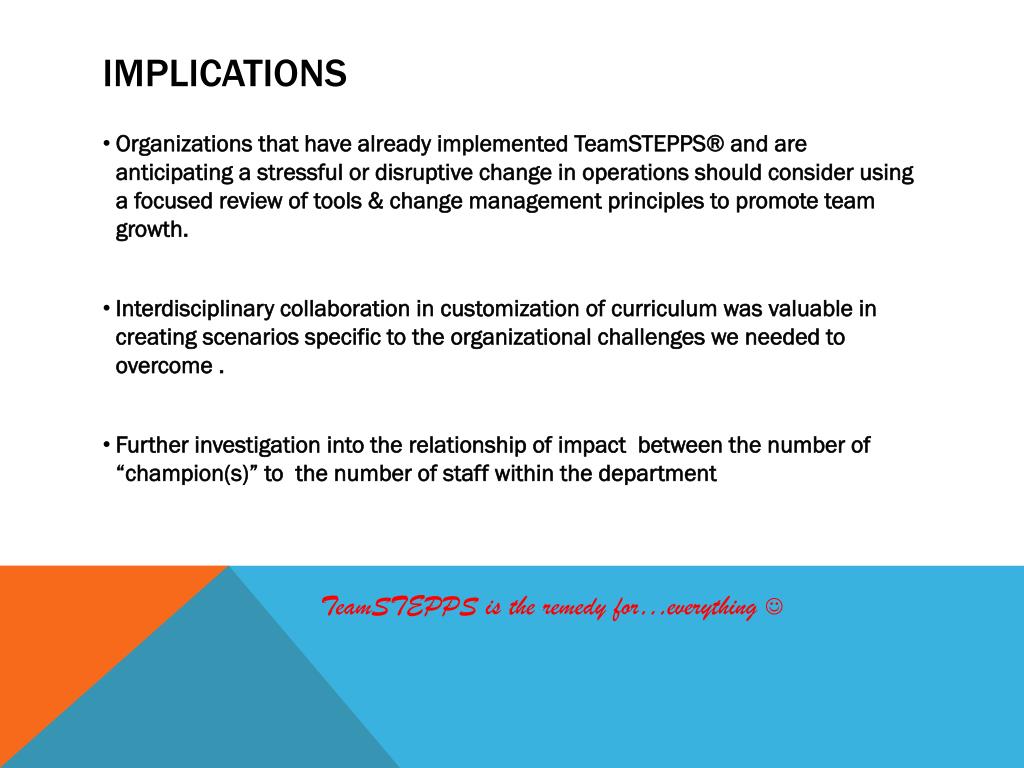 IMPLICATIONS

• Organizations that have already implemented TeamSTEPPS® and are anticipating a stressful or disruptive change in operations should consider using a focused review of tools & change management principles to promote team growth.

• Interdisciplinary collaboration in customization of curriculum was valuable in creating scenarios specific to the organizational challenges we needed to overcome .

• Further investigation into the relationship of impact between the number of “champion(s)” to the number of staff within the department

TeamSTEPPS is the remedy for…everything ☺